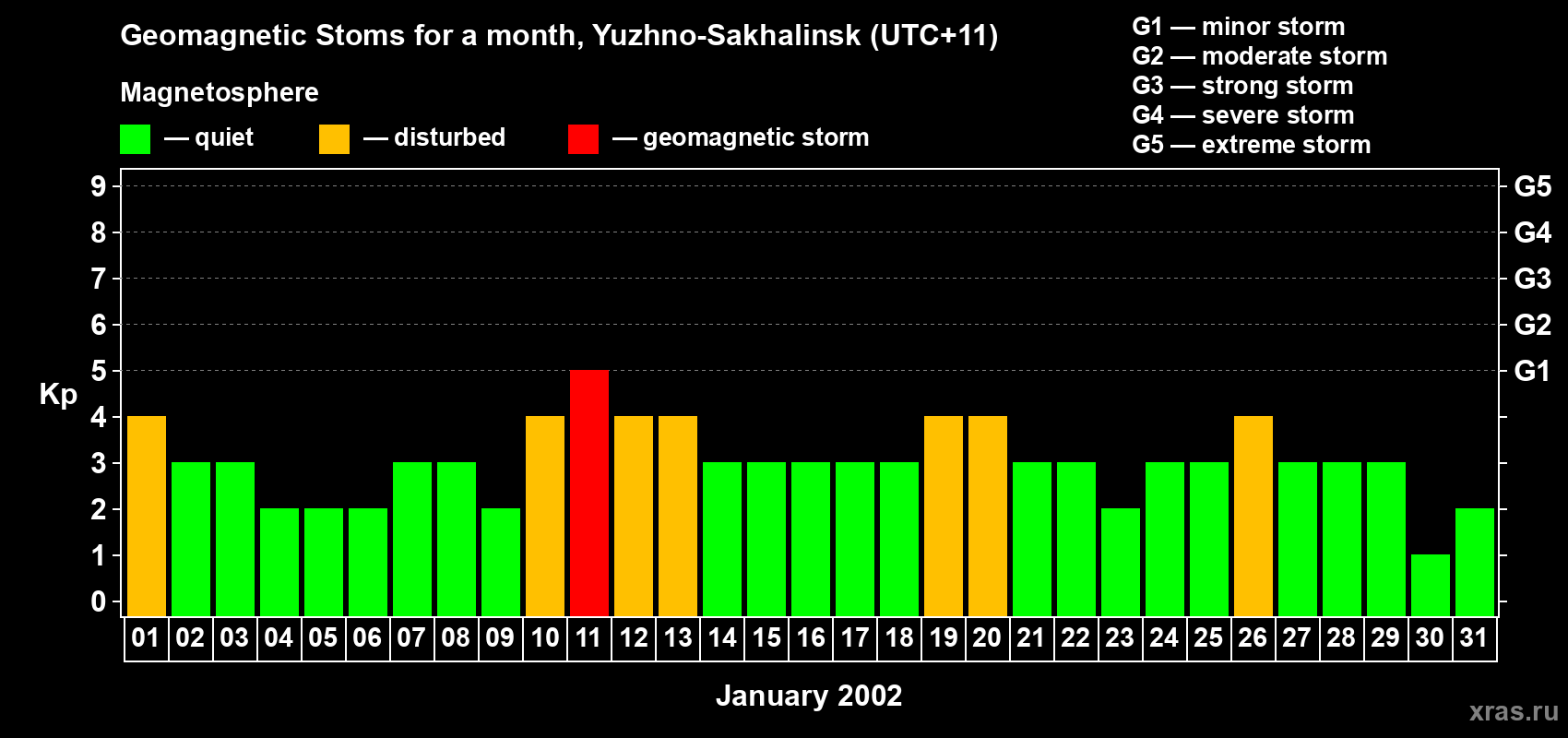 Geomagnetic Stoms for a month, Yuzhno-Sakhalinsk (UTC+11)

Magnetosphere

— quiet — disturbed — geomagnetic storm

G1 — minor storm
G2 — moderate storm
G3 — strong storm
G4 — severe storm
G5 — extreme storm

Kp

9
8
7
6
5
4
3
2
1
0

G5
G4
G3
G2
G1

01 02 03 04 05 06 07 08 09 10 11 12 13 14 15 16 17 18 19 20 21 22 23 24 25 26 27 28 29 30 31

January 2002

xras.ru